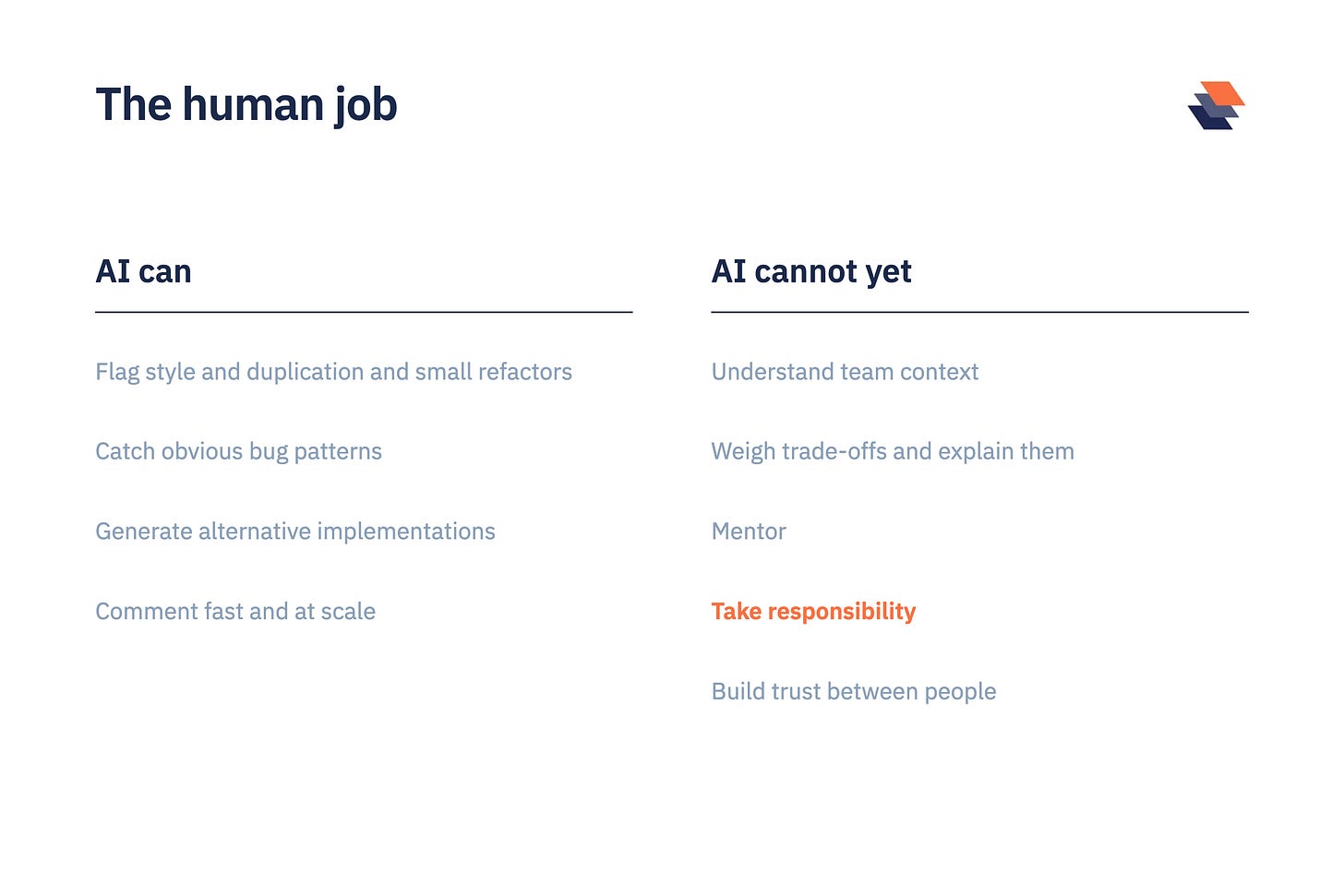 The human job

AI can

Flag style and duplication and small refactors

Catch obvious bug patterns

Generate alternative implementations

Comment fast and at scale

AI cannot yet

Understand team context

Weigh trade-offs and explain them

Mentor

Take responsibility

Build trust between people